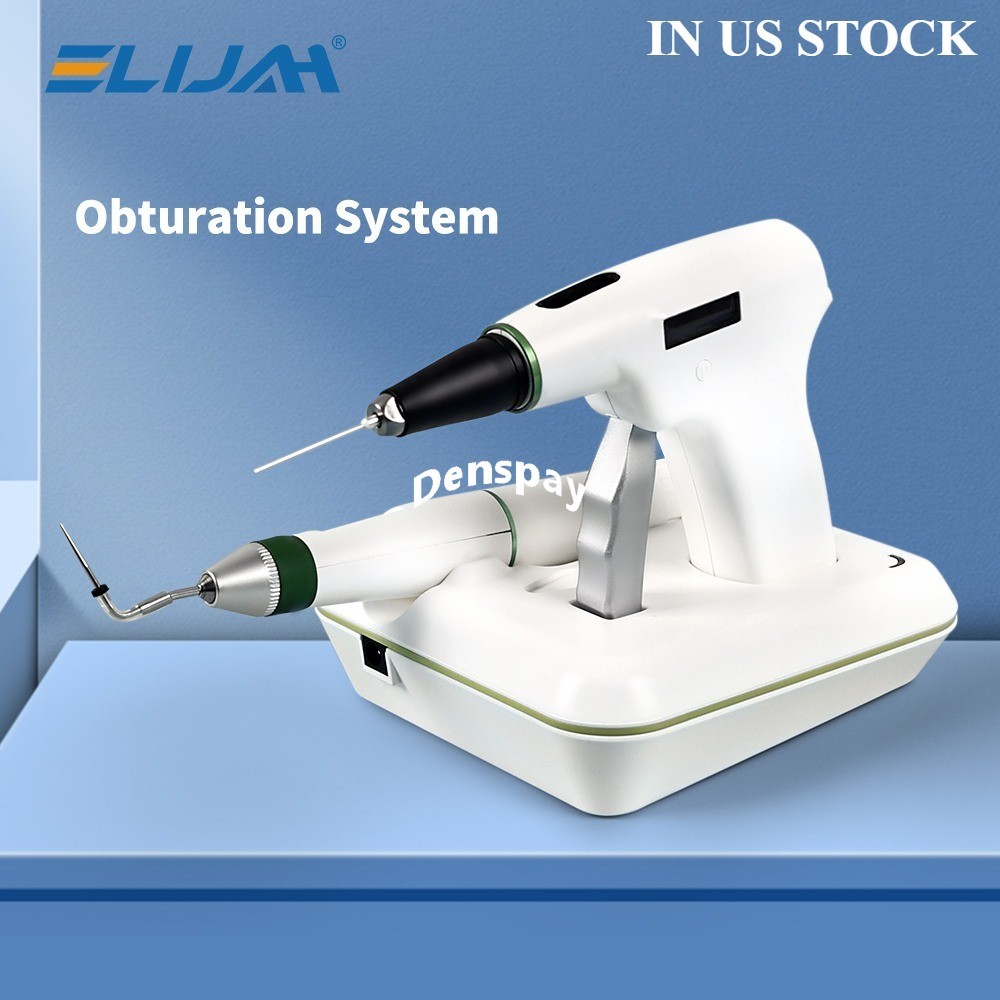 ELIJAH®

IN US STOCK

Obturation System

Denspay